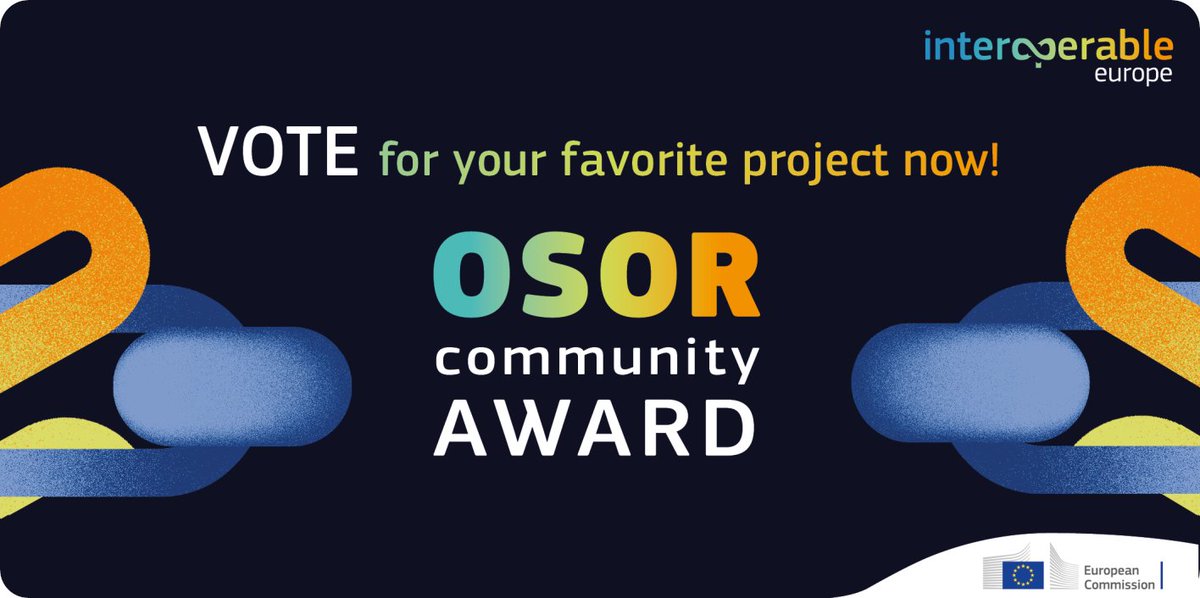 interoperable europe

VOTE for your favorite project now!

OSOR community AWARD

European Commission